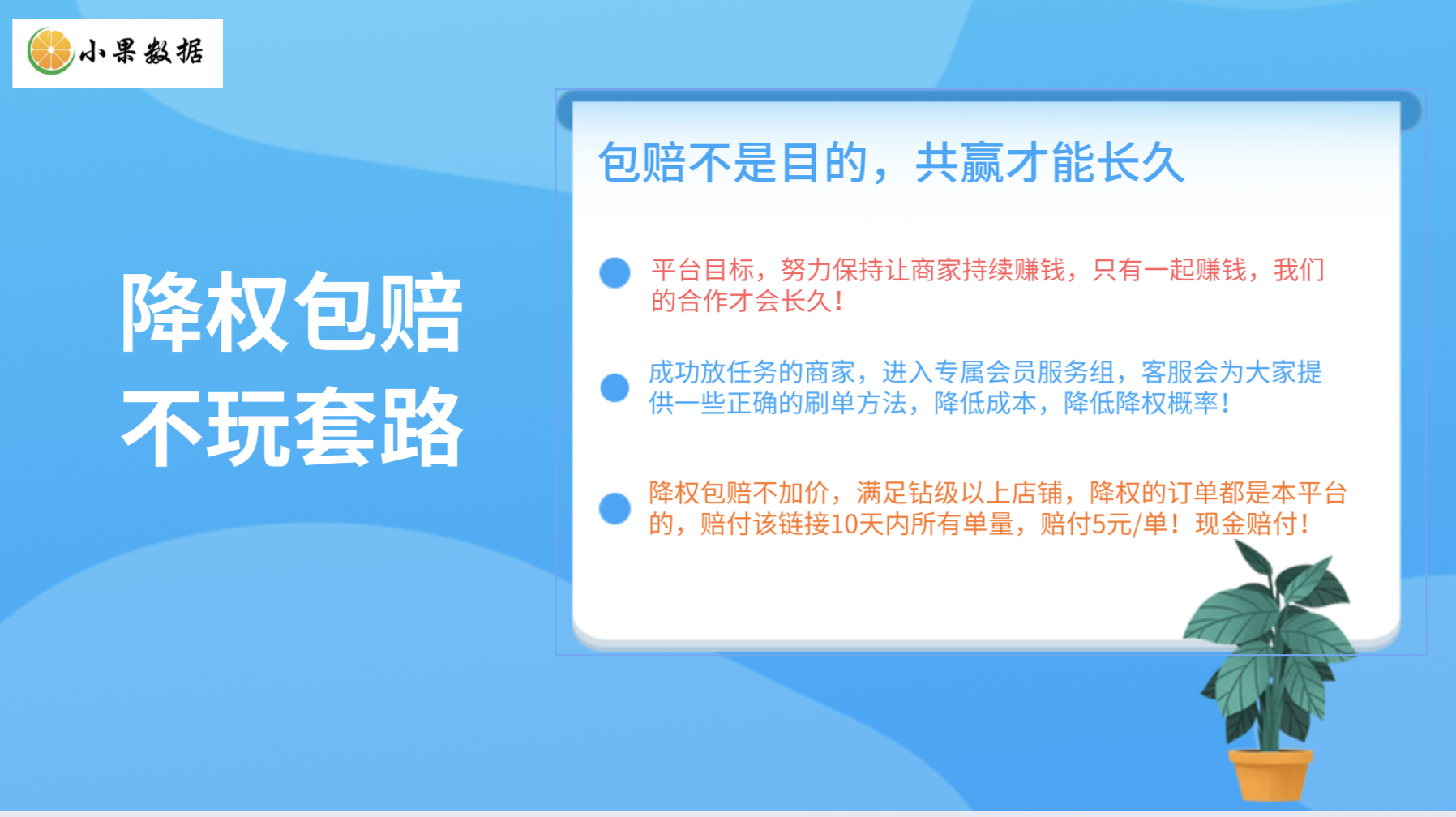 小果数据

降权包赔
不玩套路

包赔不是目的，共赢才能长久

平台目标，努力保持让商家持续赚钱，只有一起赚钱，我们的合作才会长久！

成功放任务的商家，进入专属会员服务组，客服会为大家提供一些正确的刷单方法，降低成本，降低降权概率！

降权包赔不加价，满足钻级以上店铺，降权的订单都是本平台的，赔付该链接10天内所有单量，赔付5元/单！现金赔付！